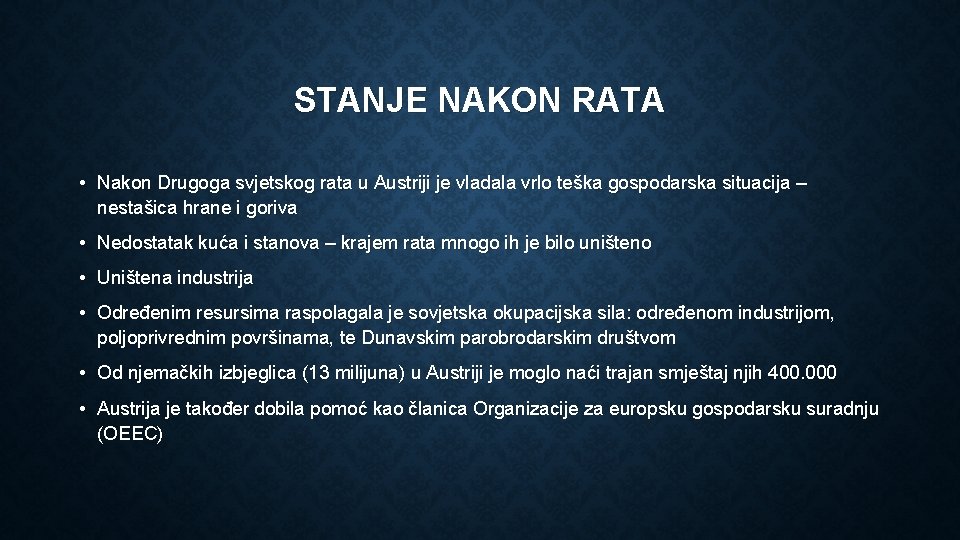 STANJE NAKON RATA

• Nakon Drugoga svjetskog rata u Austriji je vladala vrlo teška gospodarska situacija – nestašica hrane i goriva

• Nedostatak kuća i stanova – krajem rata mnogo ih je bilo uništeno

• Uništena industrija

• Određenim resursima raspolagala je sovjetska okupacijska sila: određenom industrijom, poljoprivrednim površinama, te Dunavskim parobrodarskim društvom

• Od njemačkih izbjeglica (13 milijuna) u Austriji je moglo naći trajan smještaj njih 400.000

• Austrija je također dobila pomoć kao članica Organizacije za europsku gospodarsku suradnju (OEEC)